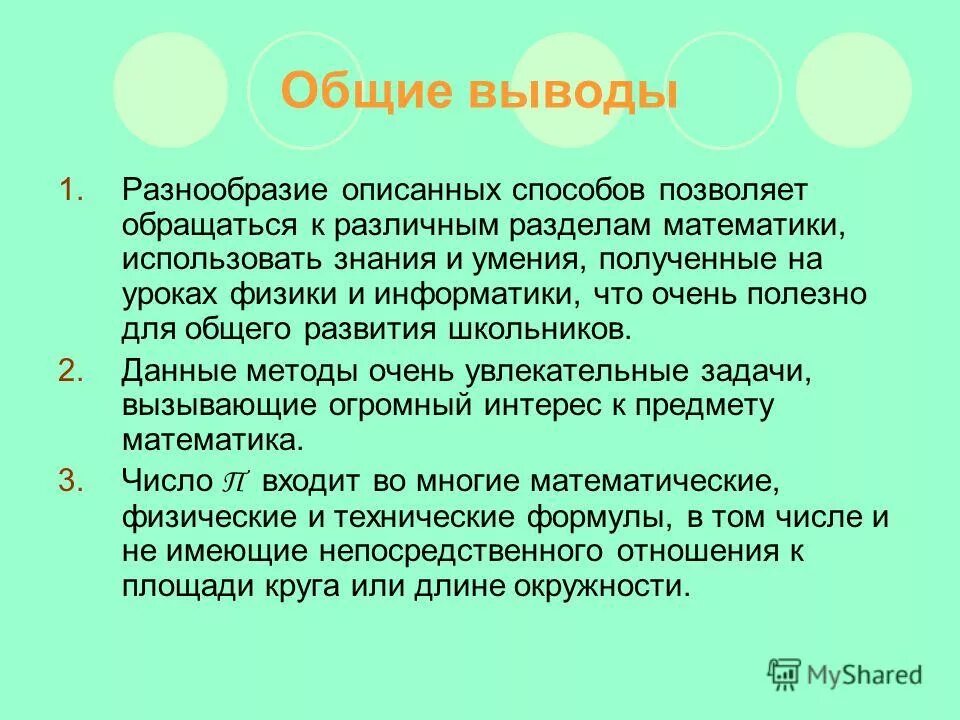 Общие выводы

1. Разнообразие описанных способов позволяет обращаться к различным разделам математики, использовать знания и умения, полученные на уроках физики и информатики, что очень полезно для общего развития школьников.

2. Данные методы очень увлекательные задачи, вызывающие огромный интерес к предмету математика.

3. Число $\pi$ входит во многие математические, физические и технические формулы, в том числе и не имеющие непосредственного отношения к площади круга или длине окружности.

MyShared